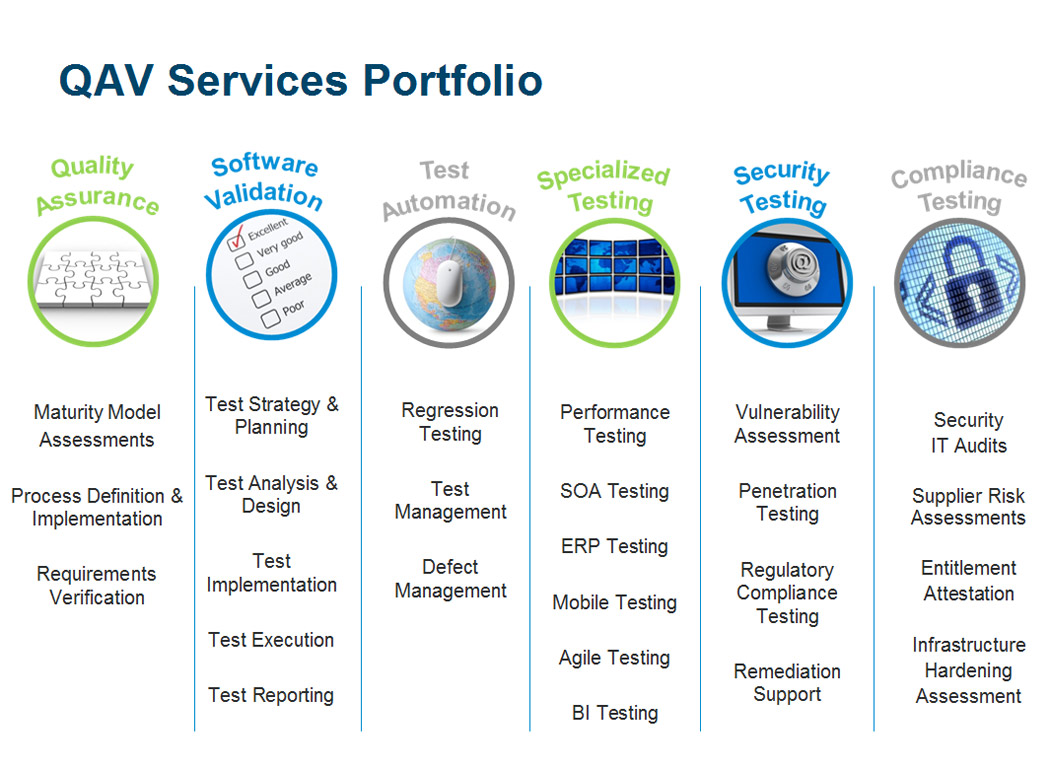 QAV Services Portfolio

Quality Assurance

Maturity Model Assessments

Process Definition & Implementation

Requirements Verification

Software Validation

Excellent
Very good
Good
Average
Poor

Test Strategy & Planning

Test Analysis & Design

Test Implementation

Test Execution

Test Reporting

Test Automation

Regression Testing

Test Management

Defect Management

Specialized Testing

Performance Testing

SOA Testing

ERP Testing

Mobile Testing

Agile Testing

BI Testing

Security Testing

Vulnerability Assessment

Penetration Testing

Regulatory Compliance Testing

Remediation Support

Compliance Testing

Security IT Audits

Supplier Risk Assessments

Entitlement Attestation

Infrastructure Hardening Assessment